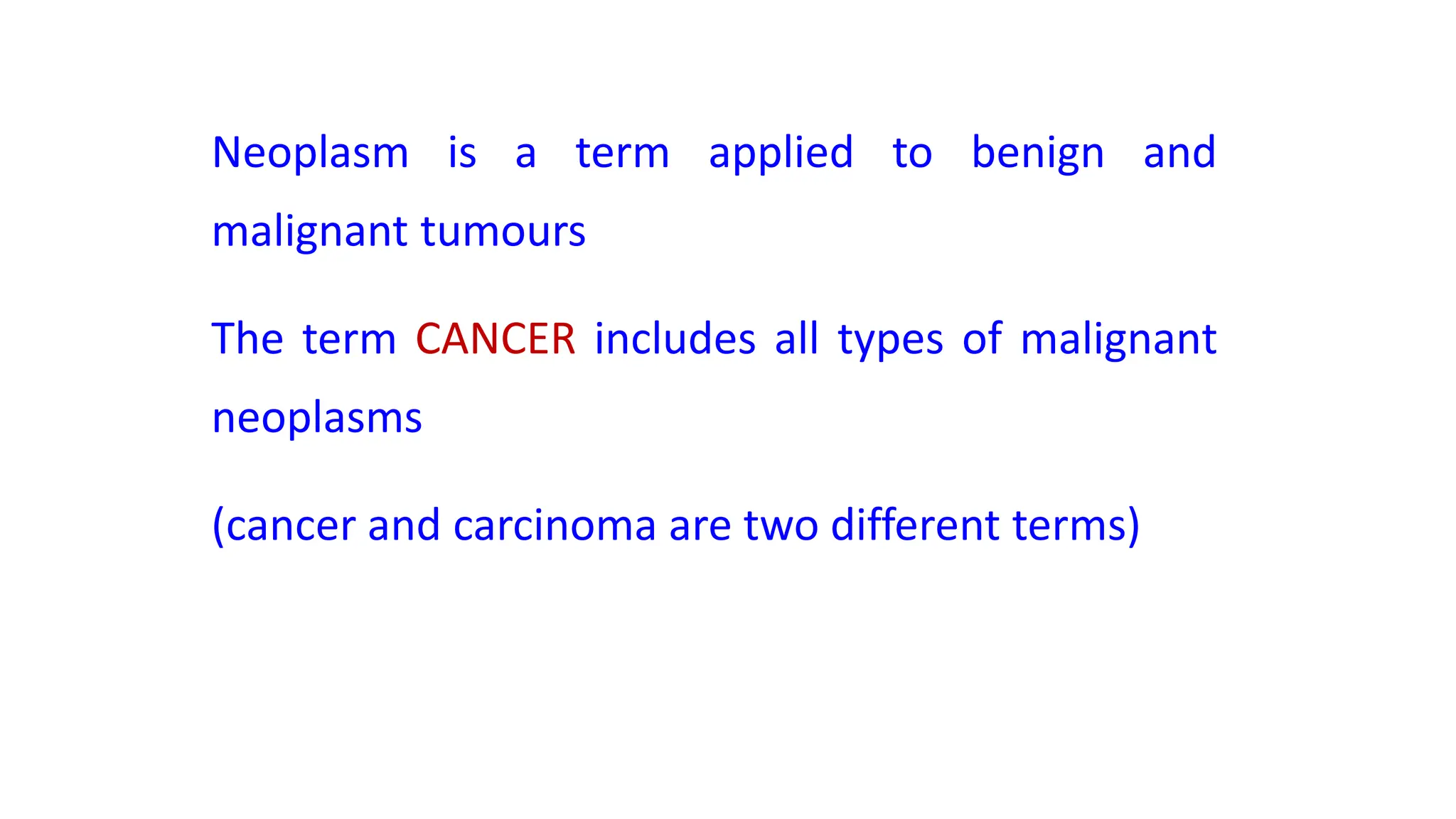 Neoplasm is a term applied to benign and malignant tumours

The term CANCER includes all types of malignant neoplasms

(cancer and carcinoma are two different terms)